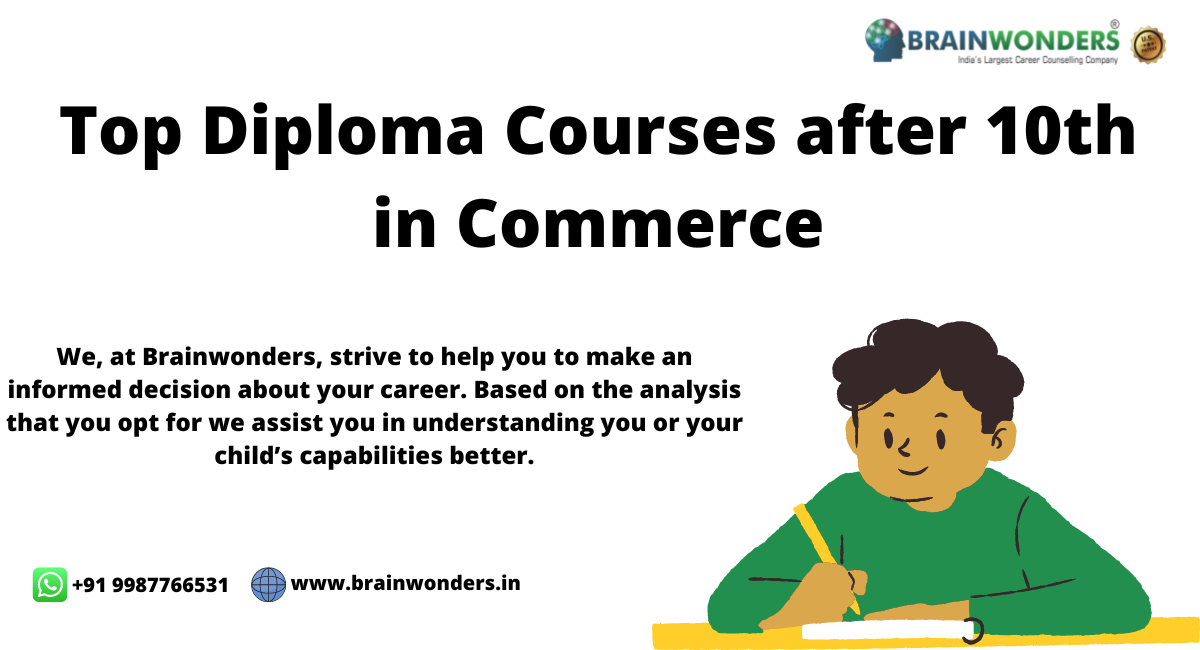 BRAINWONDERS®
India's Largest Career Counselling Company

Top Diploma Courses after 10th in Commerce

We, at Brainwonders, strive to help you to make an informed decision about your career. Based on the analysis that you opt for we assist you in understanding you or your child's capabilities better.

+91 9987766531 www.brainwonders.in